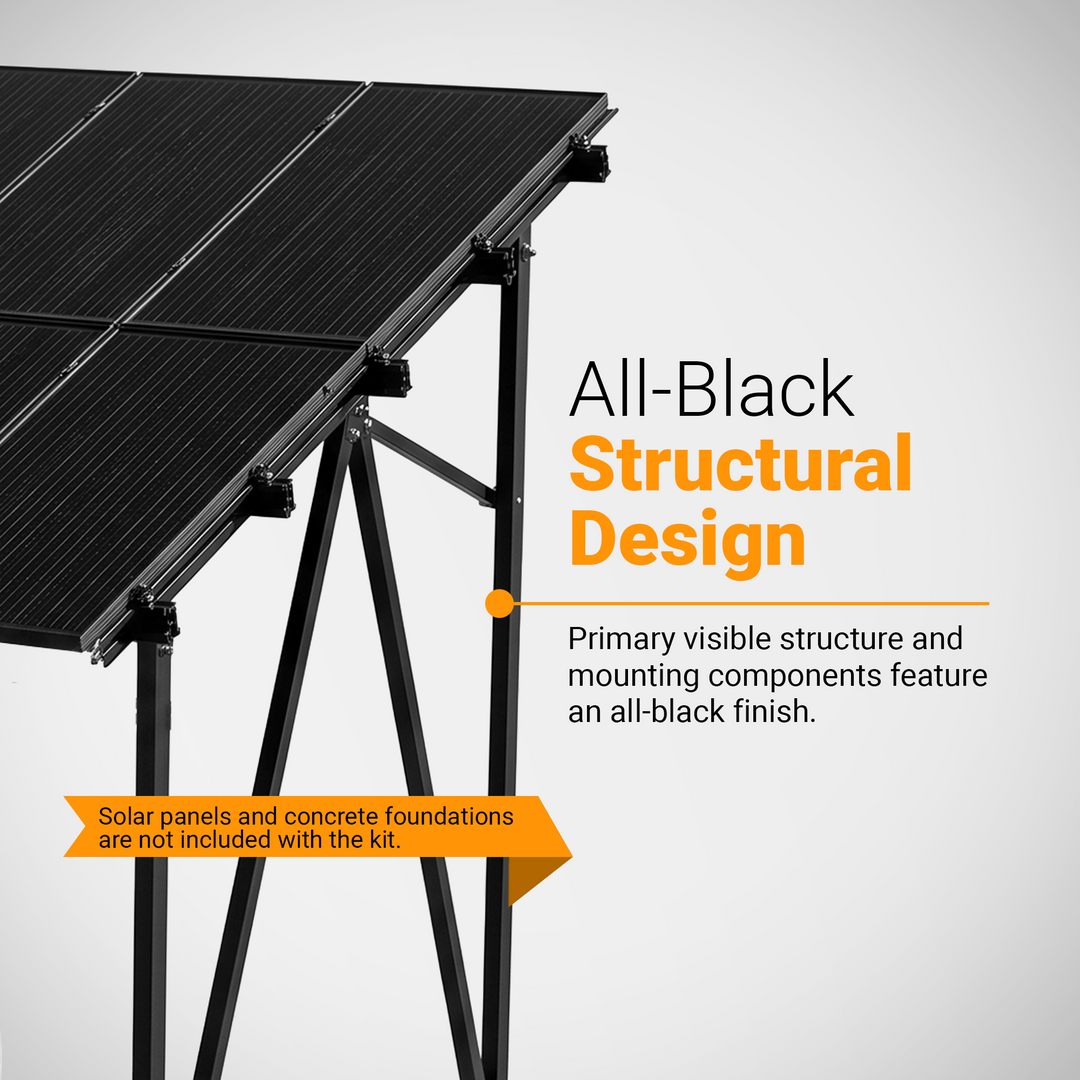 All-Black
Structural
Design

Primary visible structure and mounting components feature an all-black finish.

Solar panels and concrete foundations are not included with the kit.